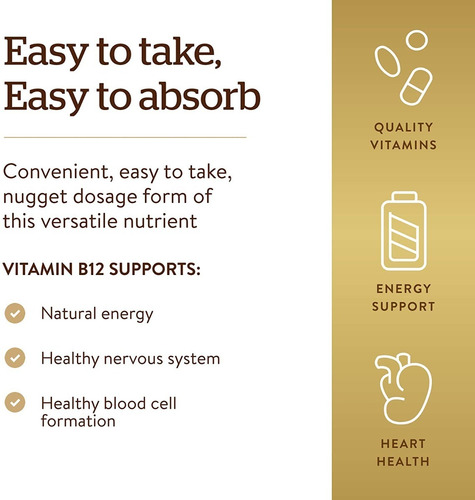 Easy to take,
Easy to absorb

Convenient, easy to take, nugget dosage form of this versatile nutrient

VITAMIN B12 SUPPORTS:

Natural energy

Healthy nervous system

Healthy blood cell formation

QUALITY VITAMINS

ENERGY SUPPORT

HEART HEALTH